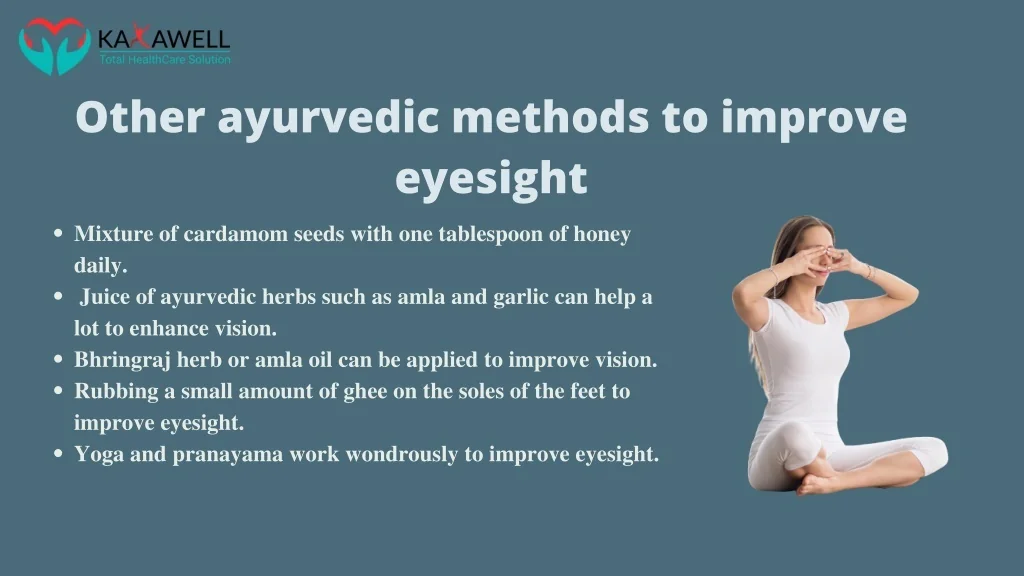 KAYAWELL
Total HealthCare Solution

Other ayurvedic methods to improve eyesight

• Mixture of cardamom seeds with one tablespoon of honey daily.
• Juice of ayurvedic herbs such as amla and garlic can help a lot to enhance vision.
• Bhringraj herb or amla oil can be applied to improve vision.
• Rubbing a small amount of ghee on the soles of the feet to improve eyesight.
• Yoga and pranayama work wondrously to improve eyesight.